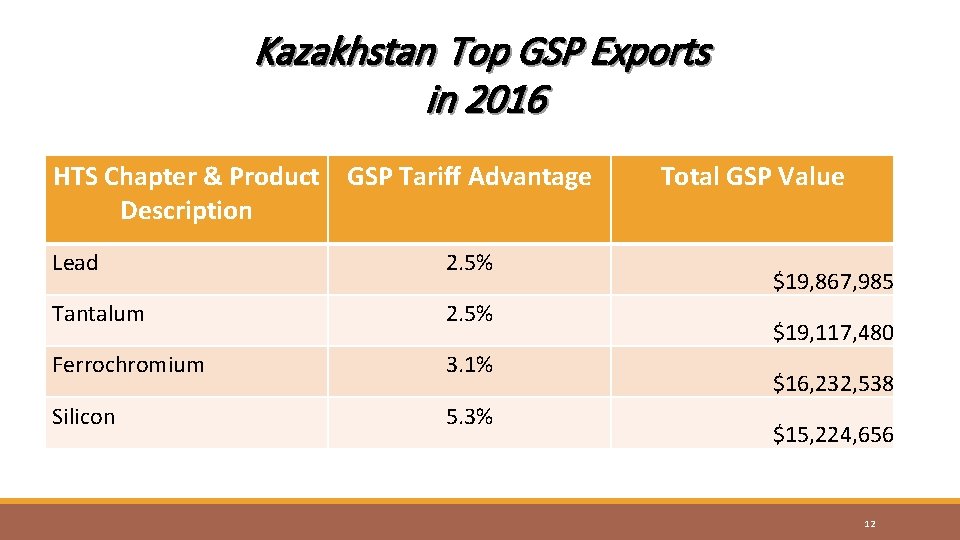 Kazakhstan Top GSP Exports in 2016

| HTS Chapter & Product Description | GSP Tariff Advantage | Total GSP Value |
|---|---|---|
| Lead | 2.5% | \$19,867,985 |
| Tantalum | 2.5% | \$19,117,480 |
| Ferrochromium | 3.1% | \$16,232,538 |
| Silicon | 5.3% | \$15,224,656 |

12